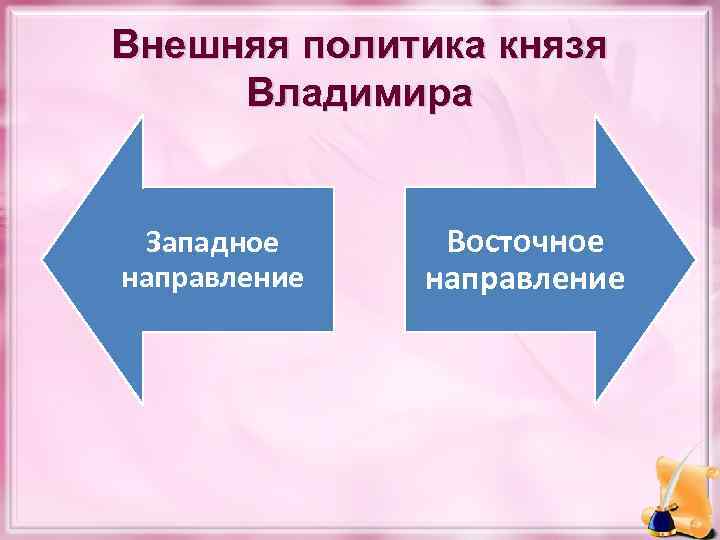 Внешняя политика князя Владимира

Западное направление

Восточное направление